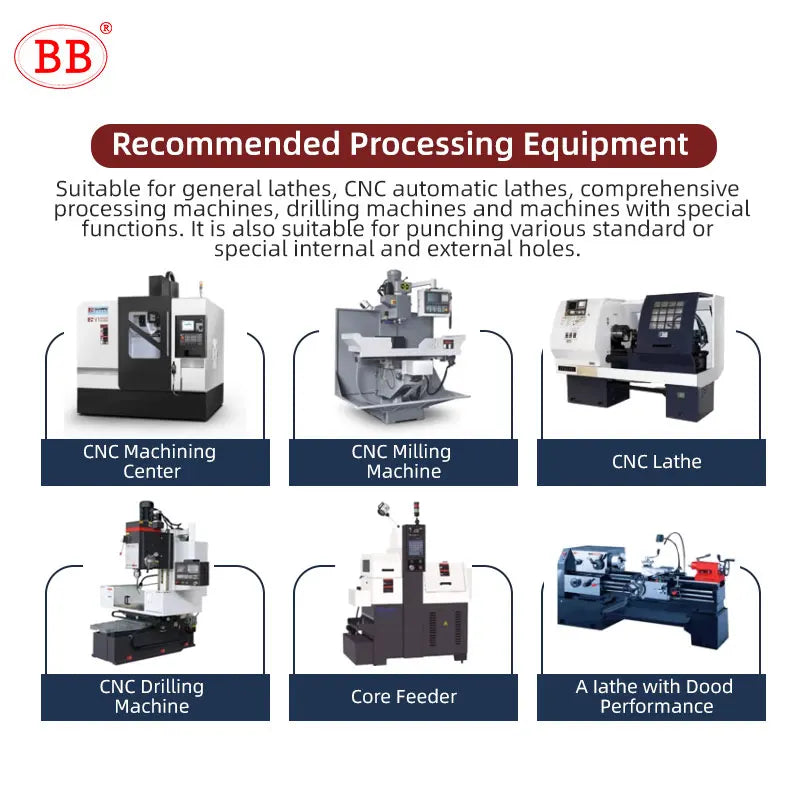 BB®

Recommended Processing Equipment

Suitable for general lathes, CNC automatic lathes, comprehensive processing machines, drilling machines and machines with special functions. It is also suitable for punching various standard or special internal and external holes.

CNC Machining Center

CNC Milling Machine

CNC Lathe

CNC Drilling Machine

Core Feeder

A lathe with Dood Performance